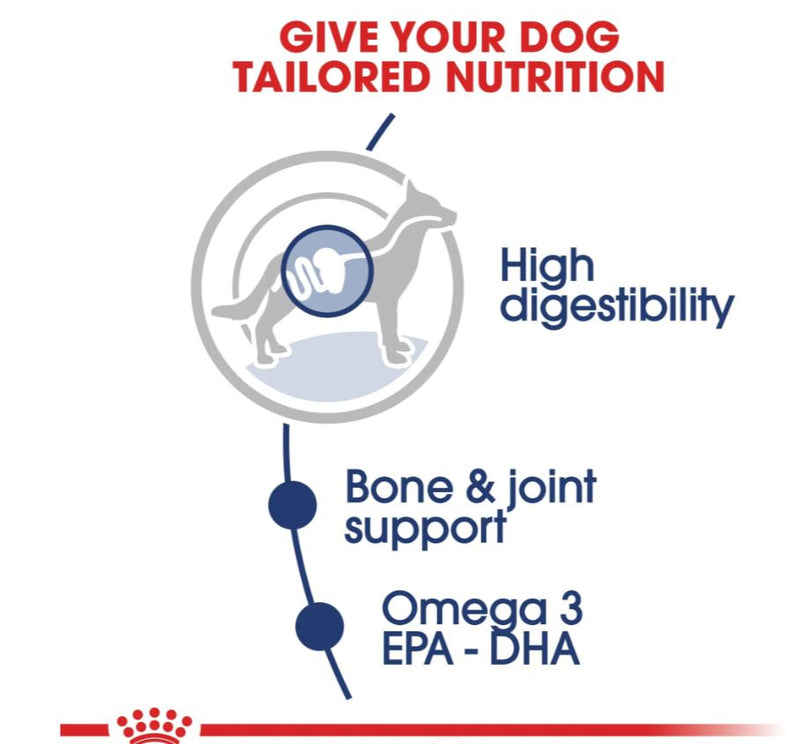 GIVE YOUR DOG TAILORED NUTRITION

High digestibility

Bone & joint support

Omega 3 EPA - DHA